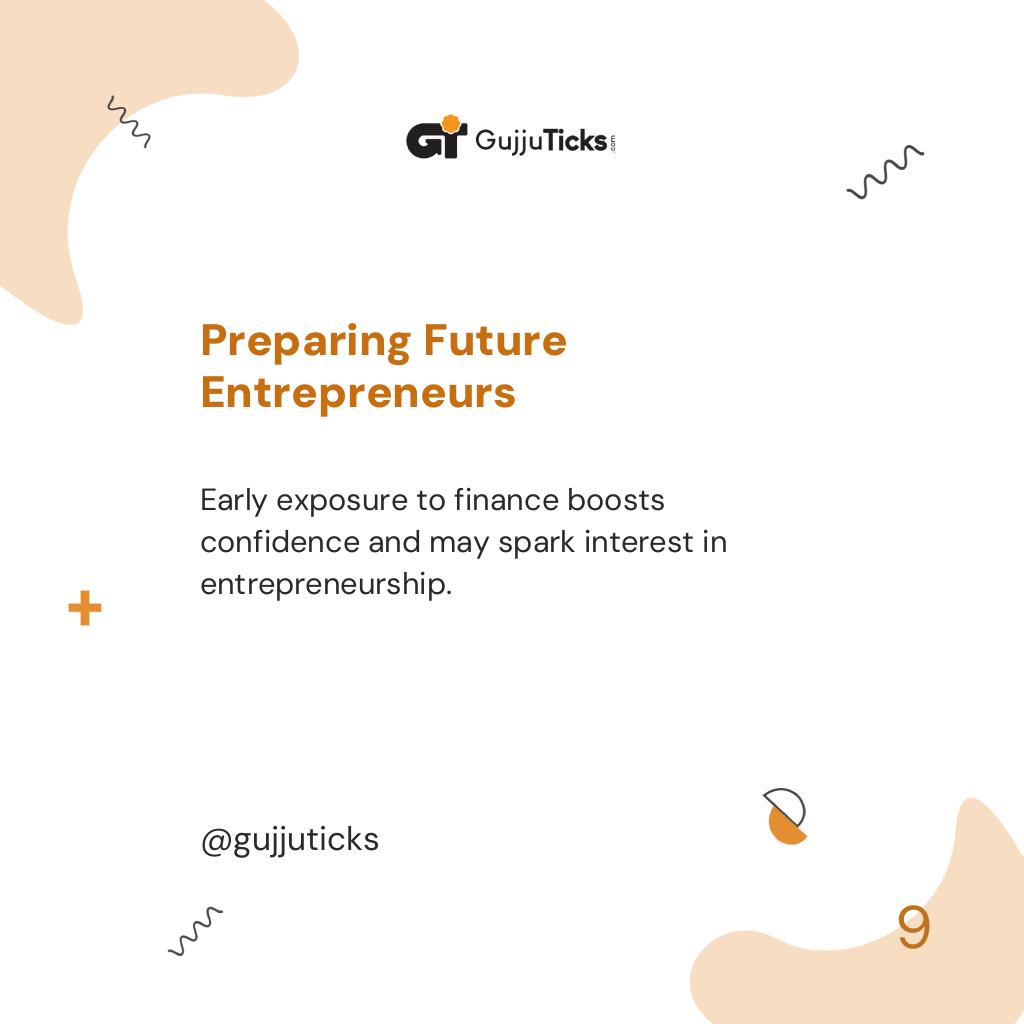 GT GujjuTicks.com

Preparing Future Entrepreneurs

Early exposure to finance boosts confidence and may spark interest in entrepreneurship.

@gujjuticks

9